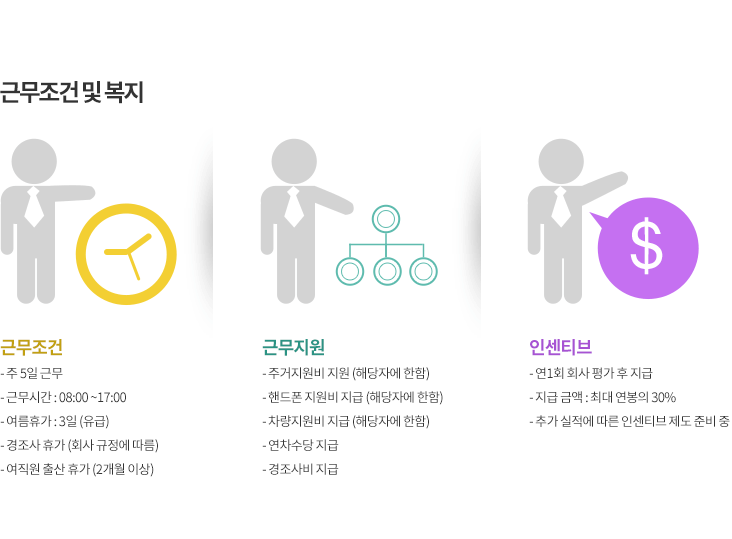 근무조건 및 복지

근무조건

- 주 5일 근무
- 근무시간 : 08:00 ~17:00
- 여름휴가 : 3일 (유급)
- 경조사 휴가 (회사 규정에 따름)
- 여직원 출산 휴가 (2개월 이상)

근무지원

- 주거지원비 지원 (해당자에 한함)
- 핸드폰 지원비 지급 (해당자에 한함)
- 차량지원비 지급 (해당자에 한함)
- 연차수당 지급
- 경조사비 지급

인센티브

- 연1회 회사 평가 후 지급
- 지급 금액 : 최대 연봉의 30%
- 추가 실적에 따른 인센티브 제도 준비 중

$